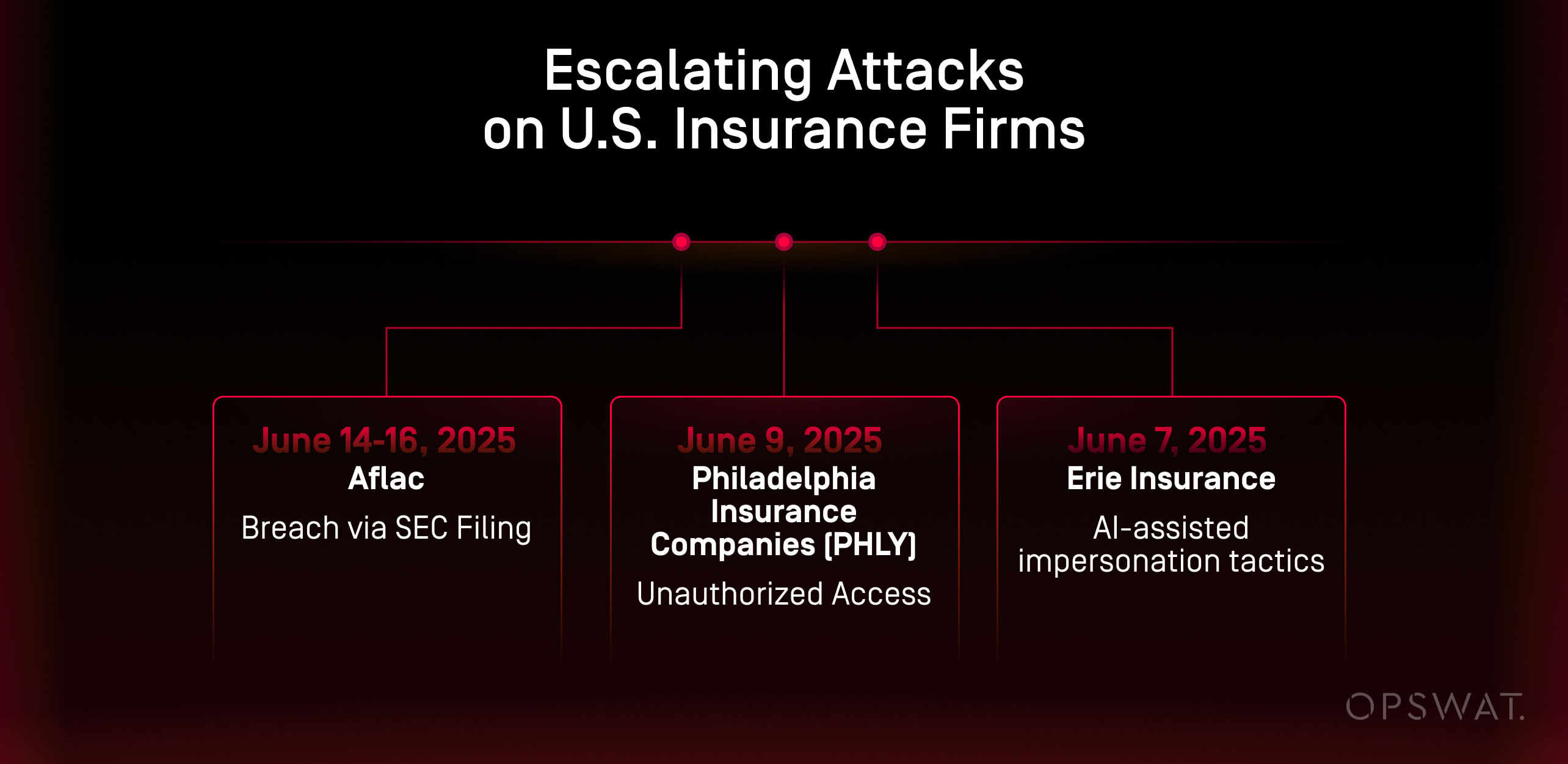 Escalating Attacks on U.S. Insurance Firms

June 14-16, 2025
Aflac
Breach via SEC Filing

June 9, 2025
Philadelphia Insurance Companies (PHLY)
Unauthorized Access

June 7, 2025
Erie Insurance
AI-assisted impersonation tactics

OPSWAT.